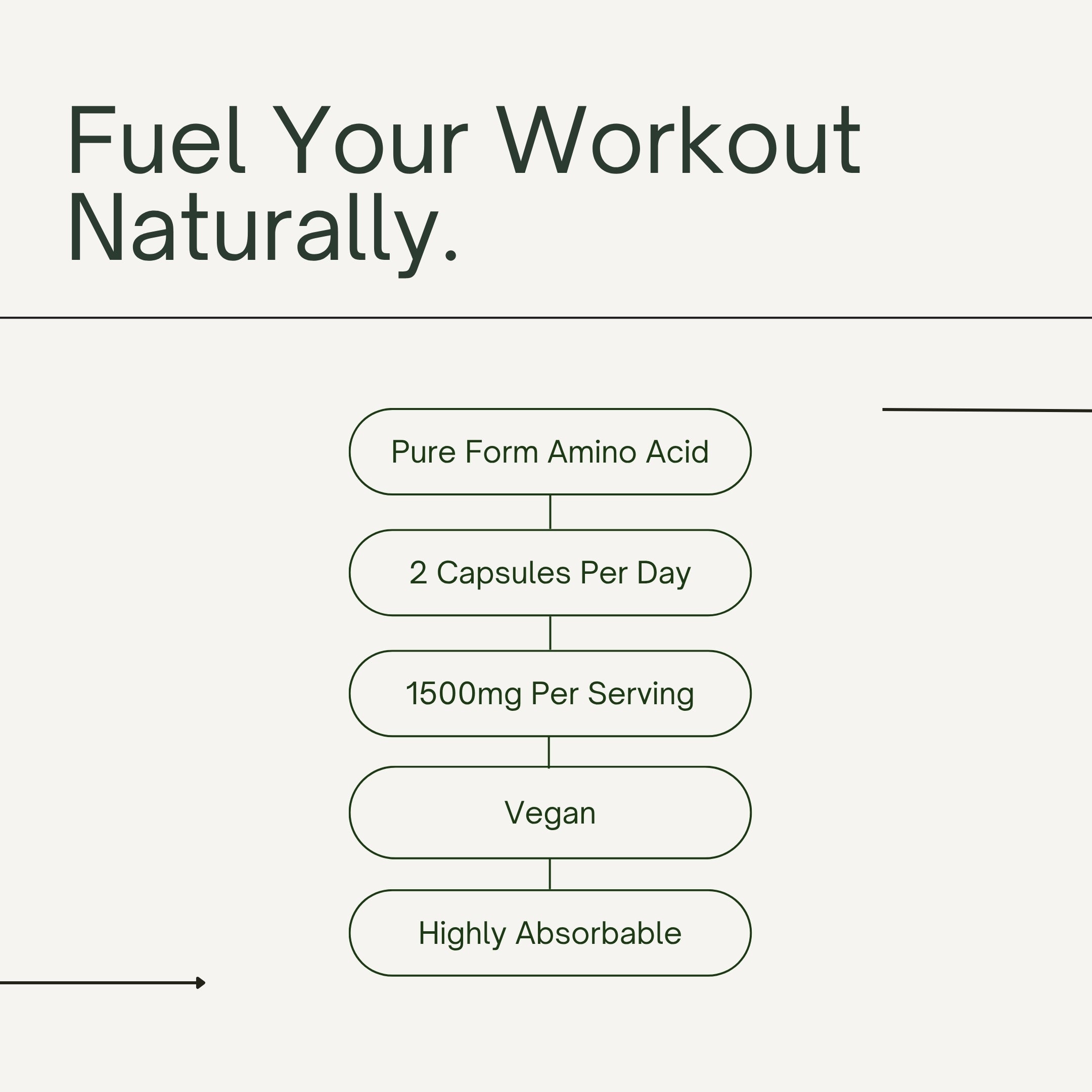 Fuel Your Workout Naturally.

Pure Form Amino Acid

2 Capsules Per Day

1500mg Per Serving

Vegan

Highly Absorbable